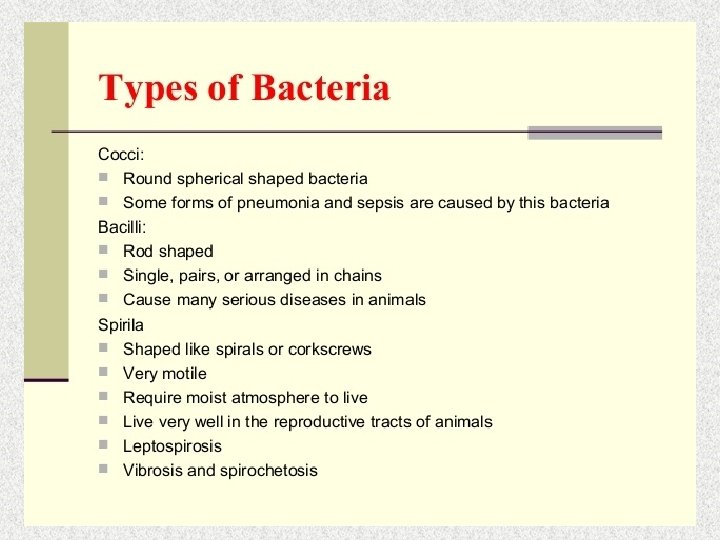 Types of Bacteria

Cocci:
- Round spherical shaped bacteria
- Some forms of pneumonia and sepsis are caused by this bacteria

Bacilli:
- Rod shaped
- Single, pairs, or arranged in chains
- Cause many serious diseases in animals

Spirila
- Shaped like spirals or corkscrews
- Very motile
- Require moist atmosphere to live
- Live very well in the reproductive tracts of animals
- Leptospirosis
- Vibrosis and spirochetosis